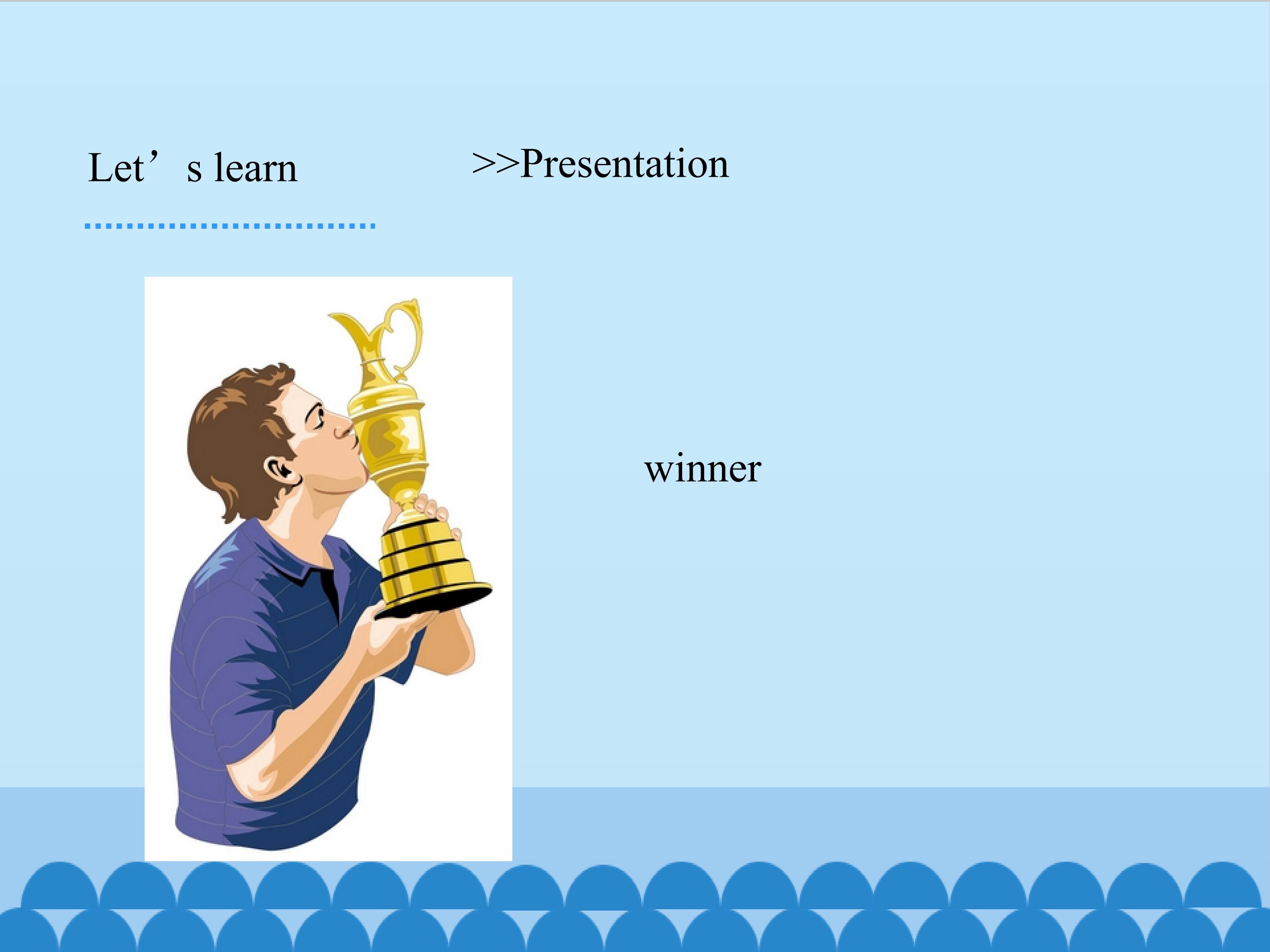 Let’s learn

>>Presentation

winner